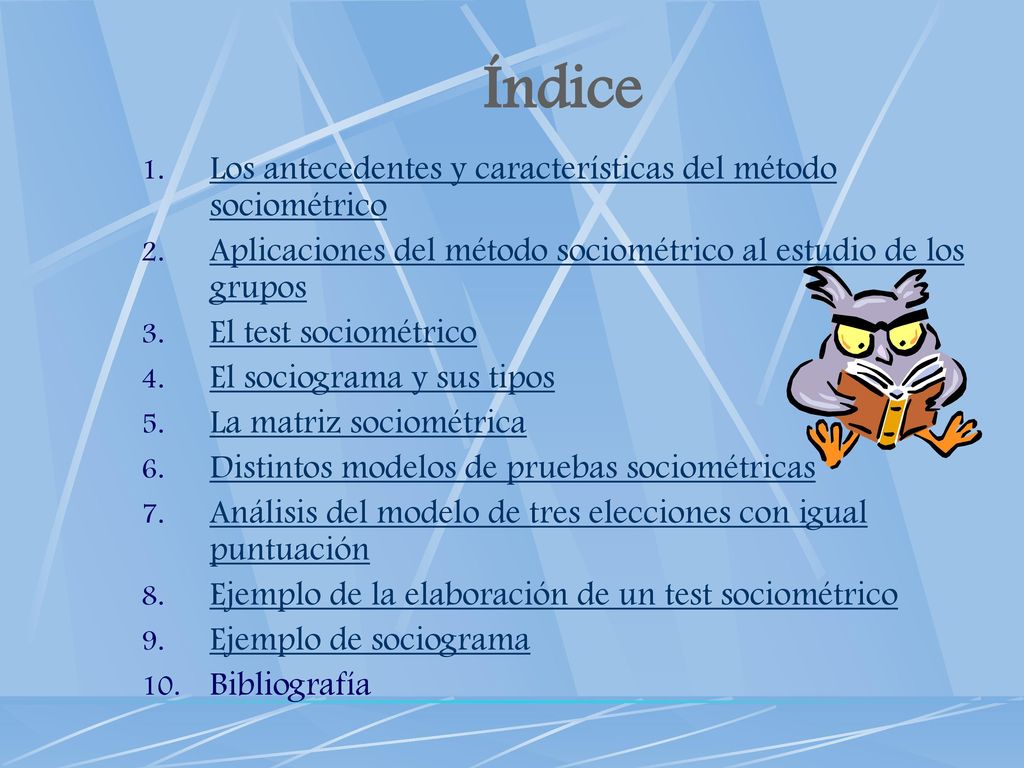 Índice

1. Los antecedentes y características del método sociométrico
2. Aplicaciones del método sociométrico al estudio de los grupos
3. El test sociométrico
4. El sociograma y sus tipos
5. La matriz sociométrica
6. Distintos modelos de pruebas sociométricas
7. Análisis del modelo de tres elecciones con igual puntuación
8. Ejemplo de la elaboración de un test sociométrico
9. Ejemplo de sociograma
10. Bibliografía